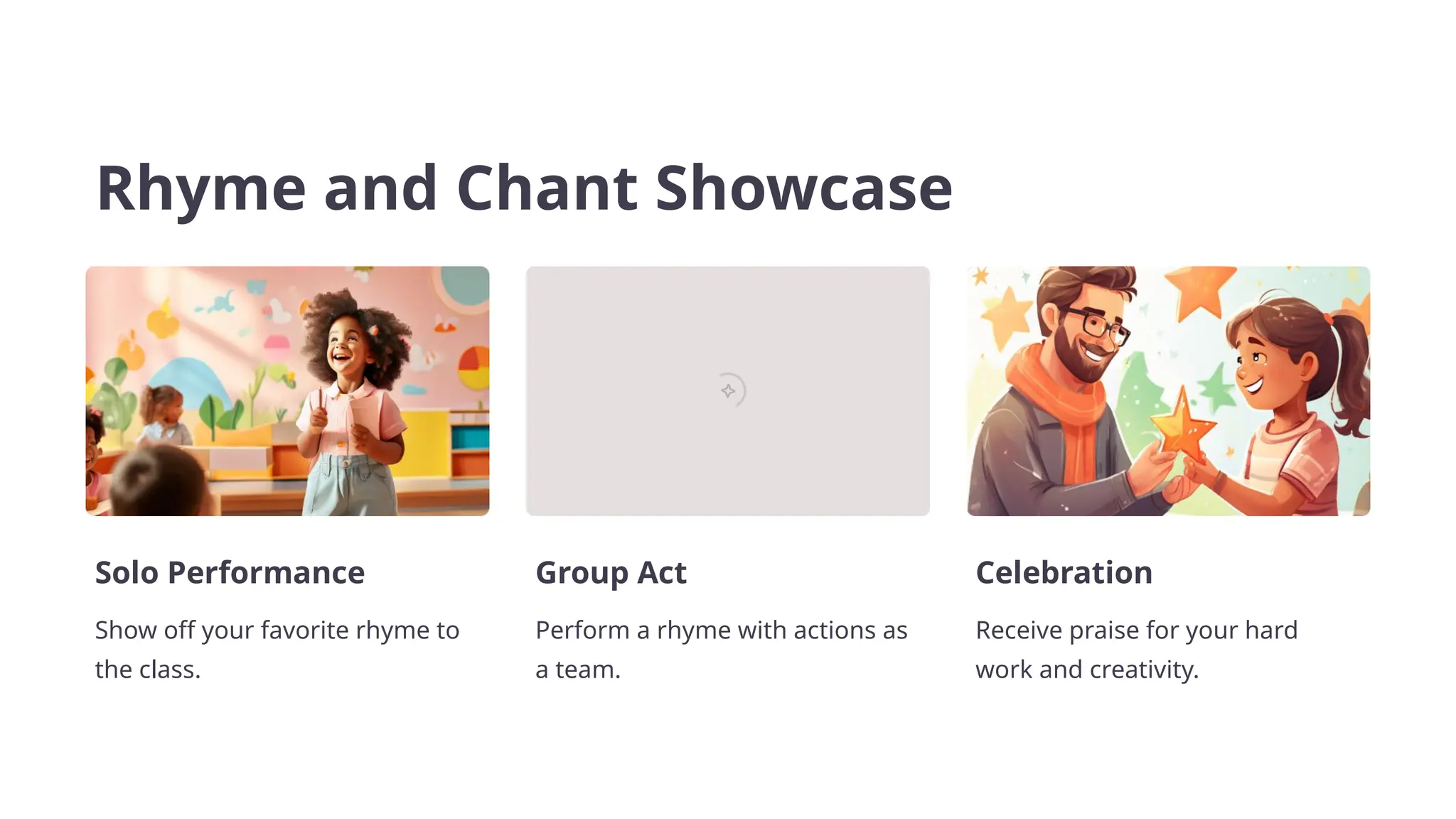 Rhyme and Chant Showcase

Solo Performance

Show off your favorite rhyme to the class.

Group Act

Perform a rhyme with actions as a team.

Celebration

Receive praise for your hard work and creativity.